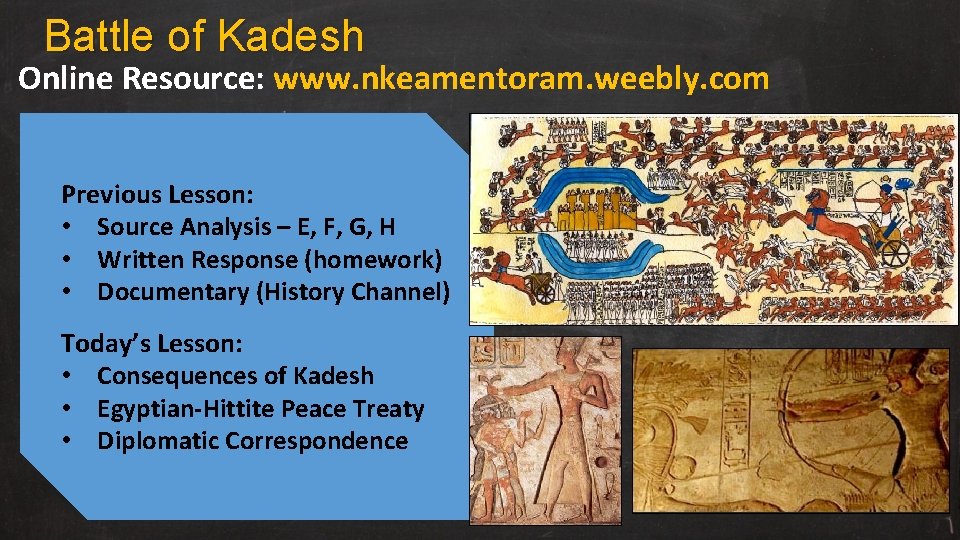 Battle of Kadesh

Online Resource: www.nkeamentoram.weebly.com

Previous Lesson:
• Source Analysis – E, F, G, H
• Written Response (homework)
• Documentary (History Channel)

Today's Lesson:
• Consequences of Kadesh
• Egyptian-Hittite Peace Treaty
• Diplomatic Correspondence